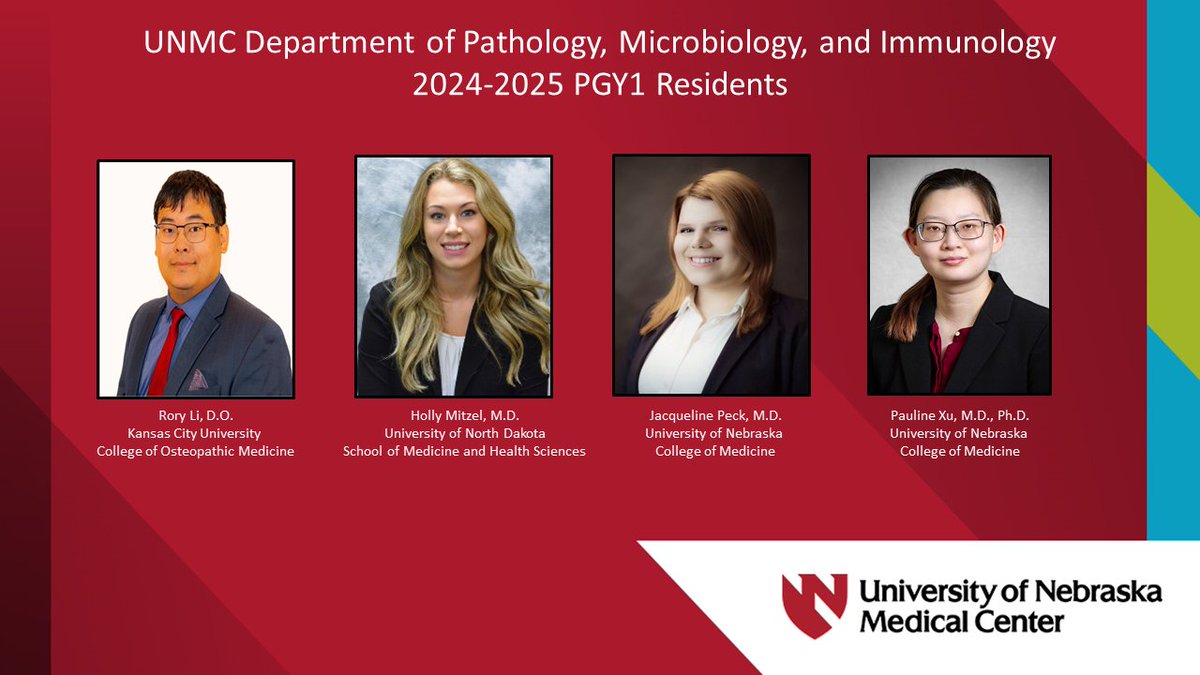 UNMC Department of Pathology, Microbiology, and Immunology
2024-2025 PGY1 Residents

Rory Li, D.O.
Kansas City University
College of Osteopathic Medicine

Holly Mitzel, M.D.
University of North Dakota
School of Medicine and Health Sciences

Jacqueline Peck, M.D.
University of Nebraska
College of Medicine

Pauline Xu, M.D., Ph.D.
University of Nebraska
College of Medicine

University of Nebraska
Medical Center